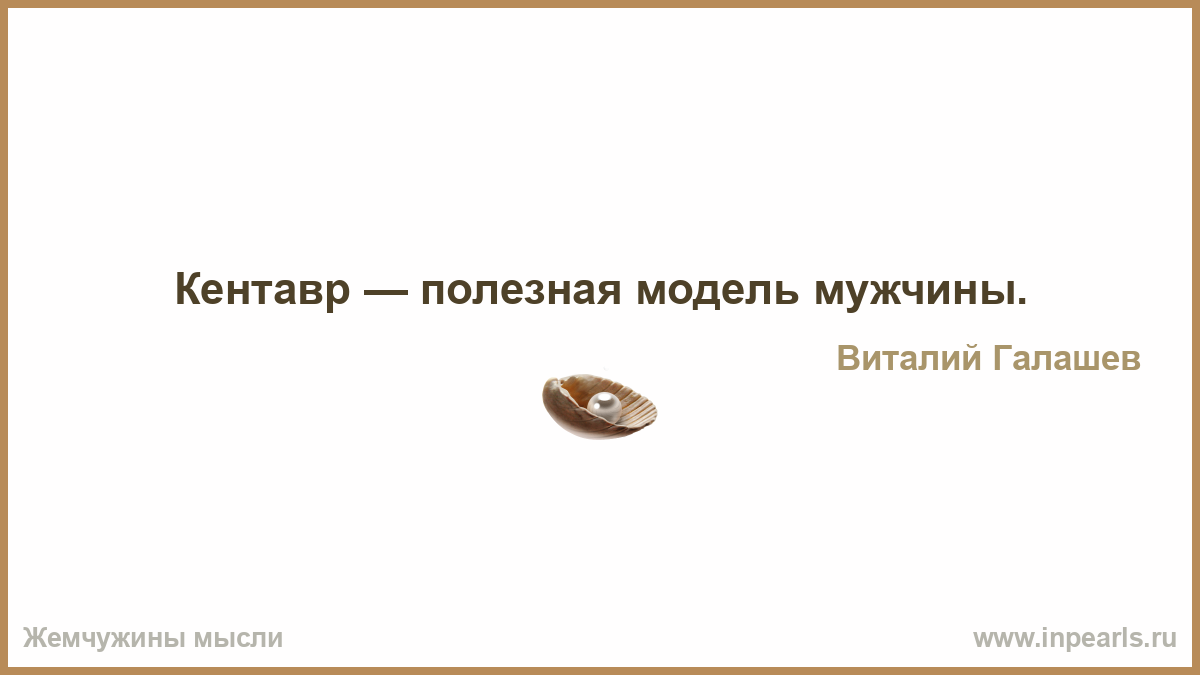 Кентавр — полезная модель мужчины.

Виталий Галашев

Жемчужины мысли

www.inpearls.ru